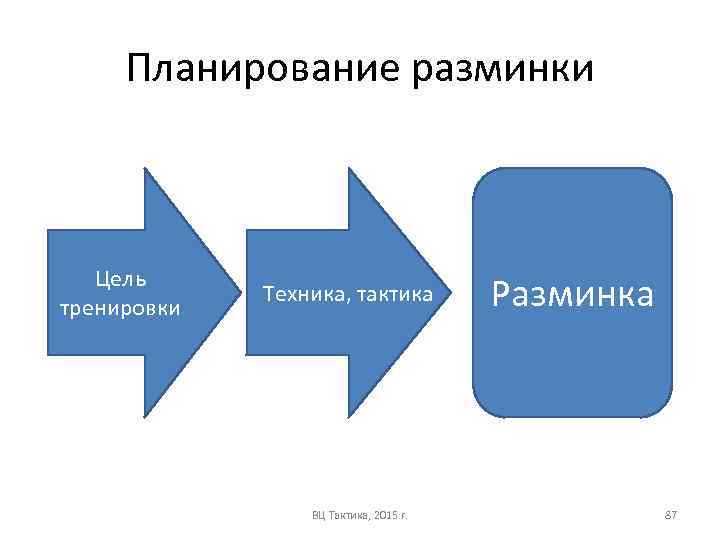 Планирование разминки

Цель тренировки

Техника, тактика

Разминка

ВЦ Тактика, 2015 г.

87